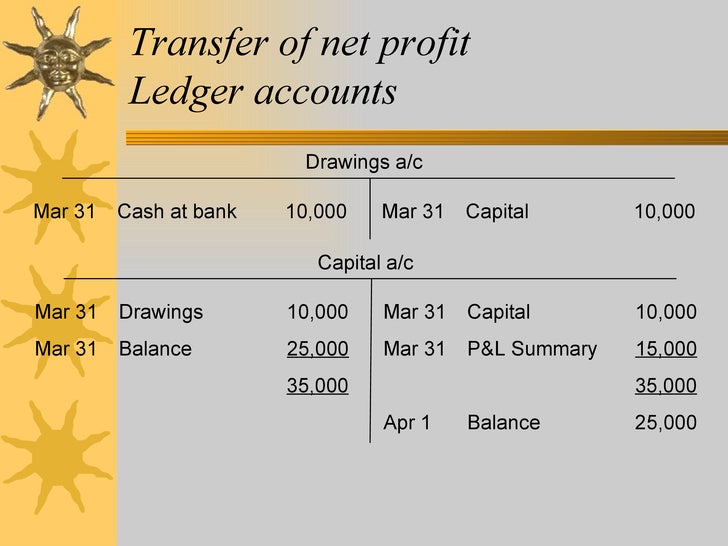 Transfer of net profit
Ledger accounts

Drawings a/c

| | | | | | |
|---|---|---|---|---|---|
| Mar 31 | Cash at bank | 10,000 | Mar 31 | Capital | 10,000 |

Capital a/c

| | | | | | |
|---|---|---|---|---|---|
| Mar 31 | Drawings | 10,000 | Mar 31 | Capital | 10,000 |
| Mar 31 | Balance | 25,000 | Mar 31 | P&L Summary | 15,000 |
| | | 35,000 | | | 35,000 |
| | | | Apr 1 | Balance | 25,000 |